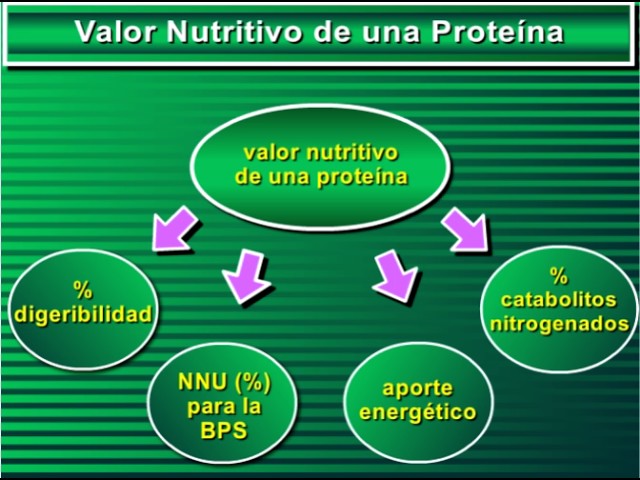 Valor Nutritivo de una Proteína

valor nutritivo de una proteína

% digeribilidad

NNU (%) para la BPS

aporte energético

% catabolitos nitrogenados